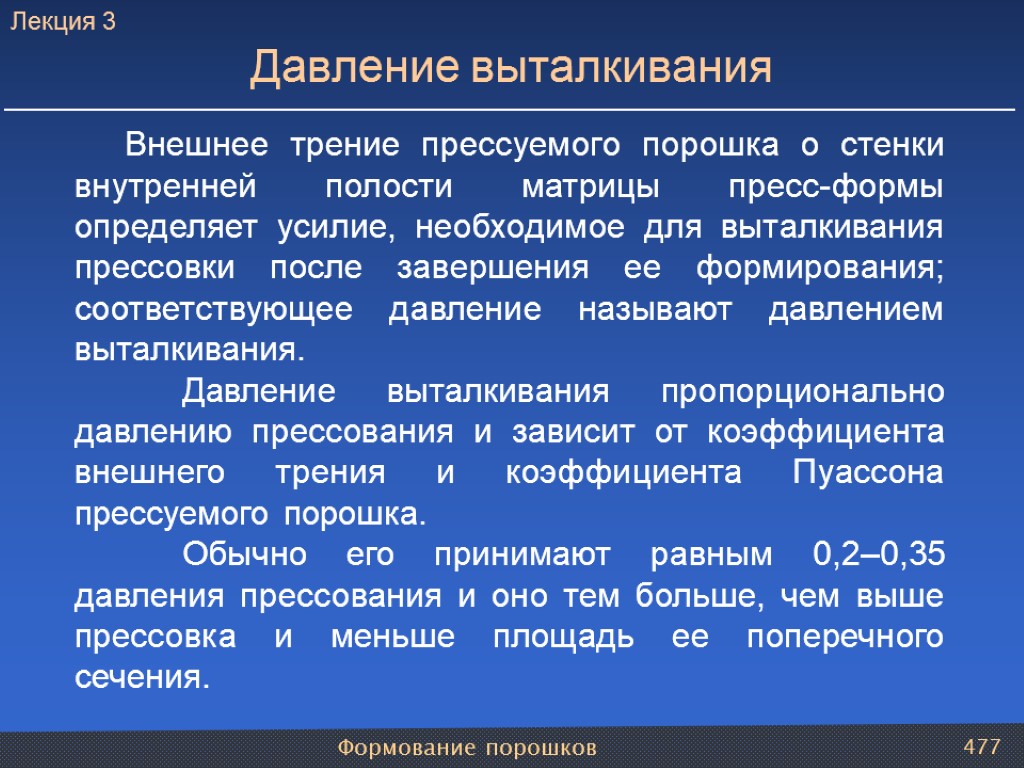 Лекция 3

Давление выталкивания

Внешнее трение прессуемого порошка о стенки внутренней полости матрицы пресс-формы определяет усилие, необходимое для выталкивания прессовки после завершения ее формирования; соответствующее давление называют давлением выталкивания.

Давление выталкивания пропорционально давлению прессования и зависит от коэффициента внешнего трения и коэффициента Пуассона прессуемого порошка.

Обычно его принимают равным 0,2–0,35 давления прессования и оно тем больше, чем выше прессовка и меньше площадь ее поперечного сечения.

Формование порошков

477